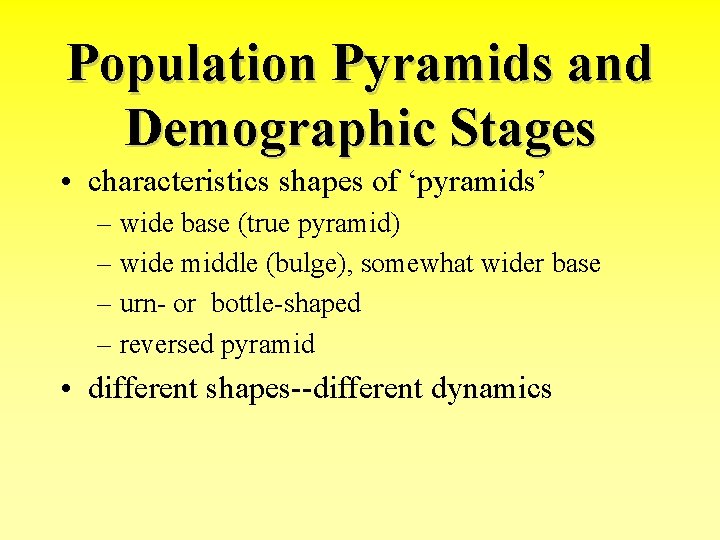 Population Pyramids and Demographic Stages

• characteristics shapes of ‘pyramids’
– wide base (true pyramid)
– wide middle (bulge), somewhat wider base
– urn- or bottle-shaped
– reversed pyramid

• different shapes--different dynamics